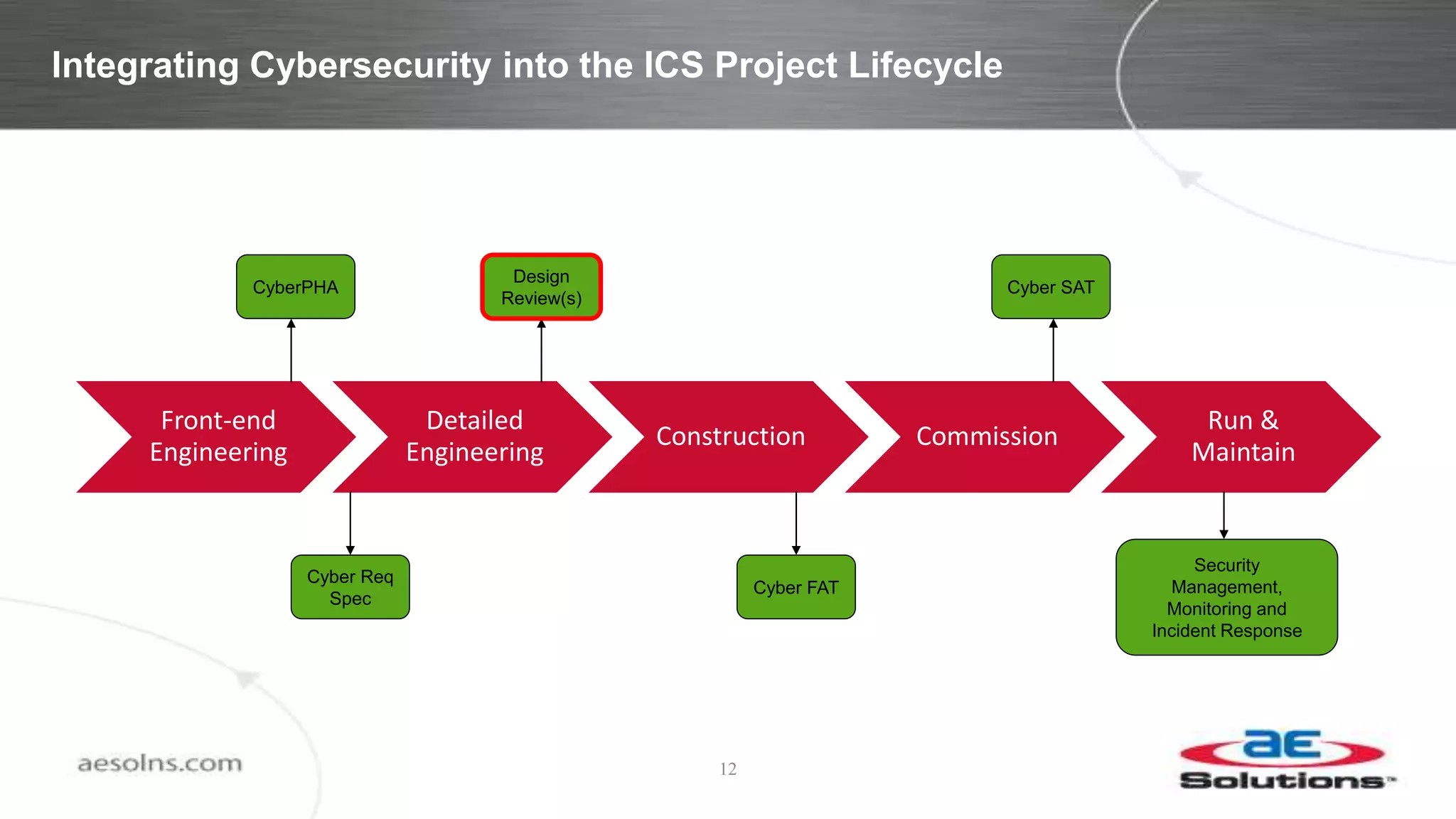 Integrating Cybersecurity into the ICS Project Lifecycle

CyberPHA

Design Review(s)

Cyber SAT

Front-end Engineering

Detailed Engineering

Construction

Commission

Run & Maintain

Cyber Req Spec

Cyber FAT

Security Management, Monitoring and Incident Response

aesolns.com

12

aE Solutions